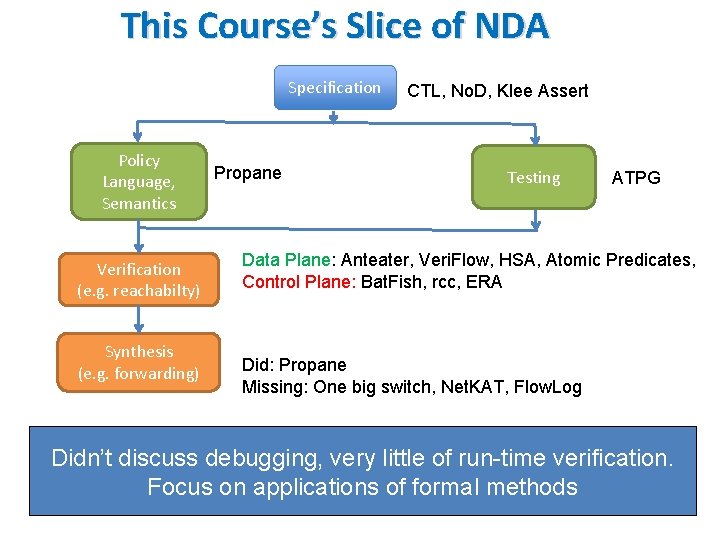 This Course's Slice of NDA

Specification

CTL, NoD, Klee Assert

Policy Language, Semantics

Propane

Testing

ATPG

Verification (e.g. reachabilty)

Data Plane: Anteater, VeriFlow, HSA, Atomic Predicates,
Control Plane: BatFish, rcc, ERA

Synthesis (e.g. forwarding)

Did: Propane
Missing: One big switch, NetKAT, FlowLog

Didn't discuss debugging, very little of run-time verification. Focus on applications of formal methods